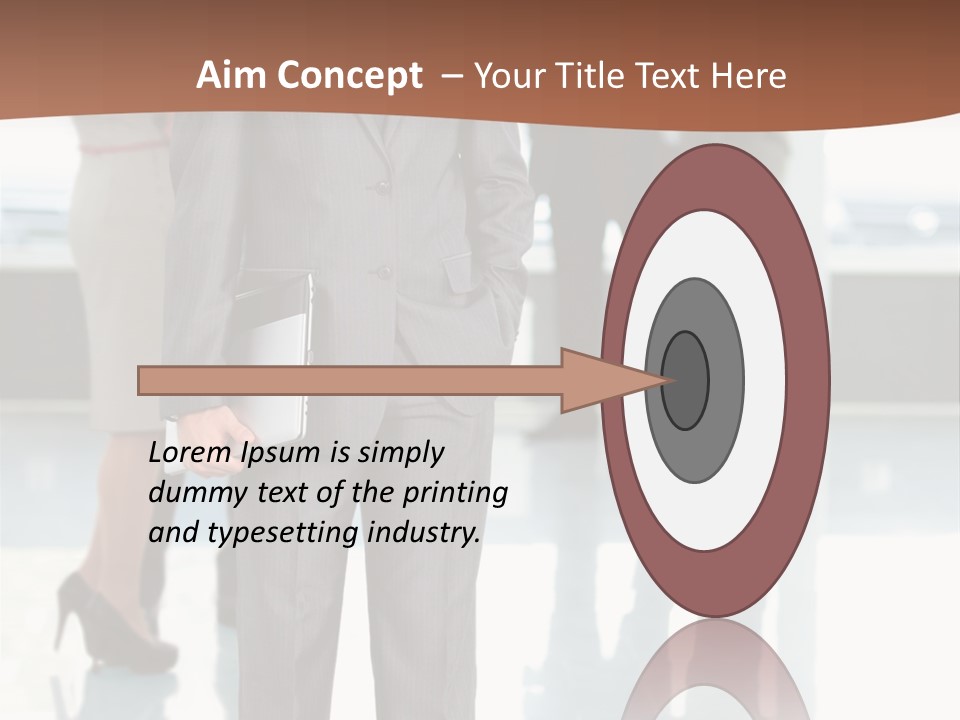 Aim Concept – Your Title Text Here

Lorem Ipsum is simply dummy text of the printing and typesetting industry.